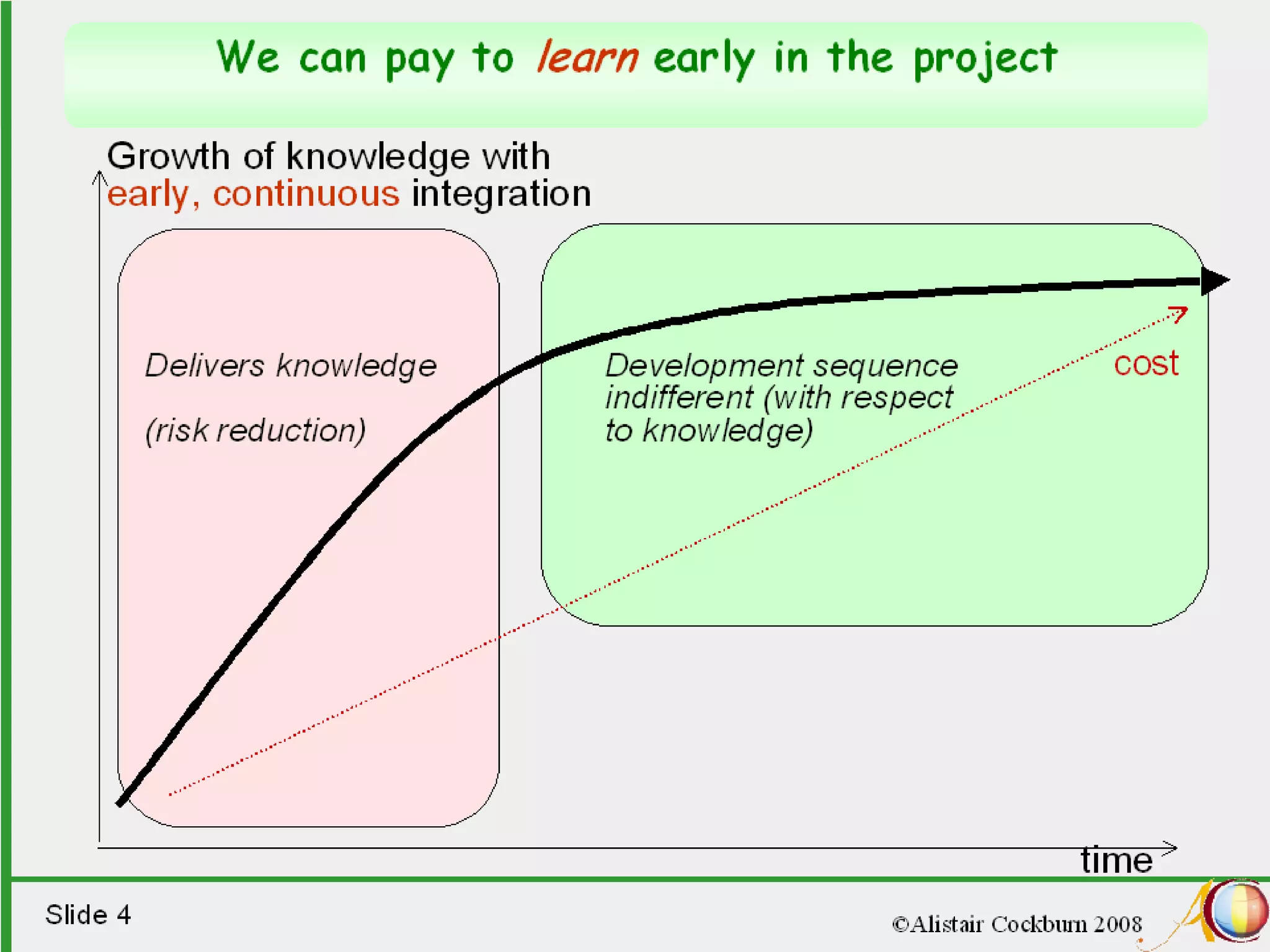 We can pay to learn early in the project

Growth of knowledge with early, continuous integration

Delivers knowledge

(risk reduction)

Development sequence indifferent (with respect to knowledge)

cost

time

Slide 4

©Alistair Cockburn 2008